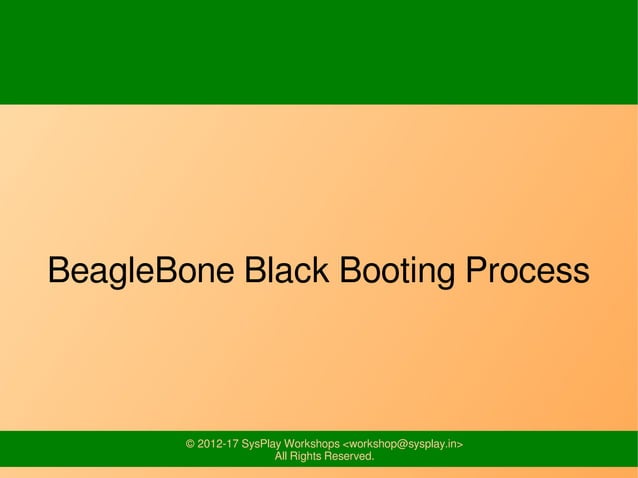 BeagleBone Black Booting Process

© 2012-17 SysPlay Workshops <workshop@sysplay.in>
All Rights Reserved.